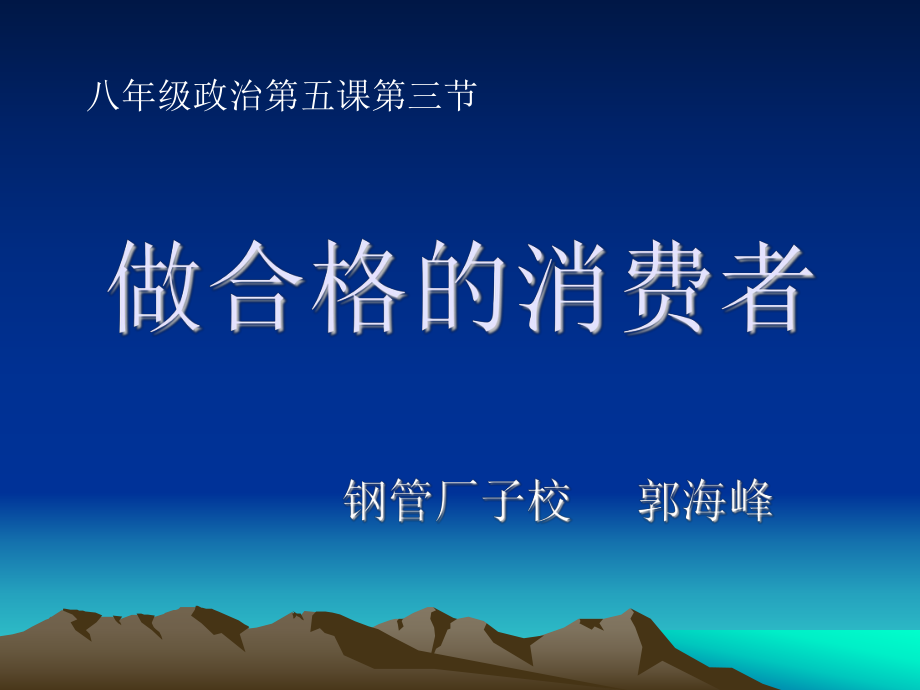 八年级政治第五课第三节

做合格的消费者

钢管厂子校 郭海峰